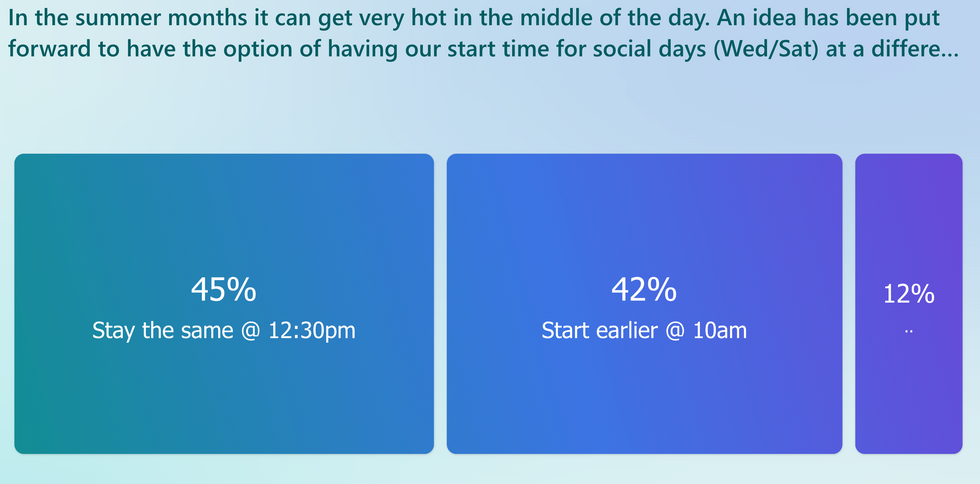 In the summer months it can get very hot in the middle of the day. An idea has been put forward to have the option of having our start time for social days (Wed/Sat) at a differe...

45%
Stay the same @ 12:30pm

42%
Start earlier @ 10am

12%
..